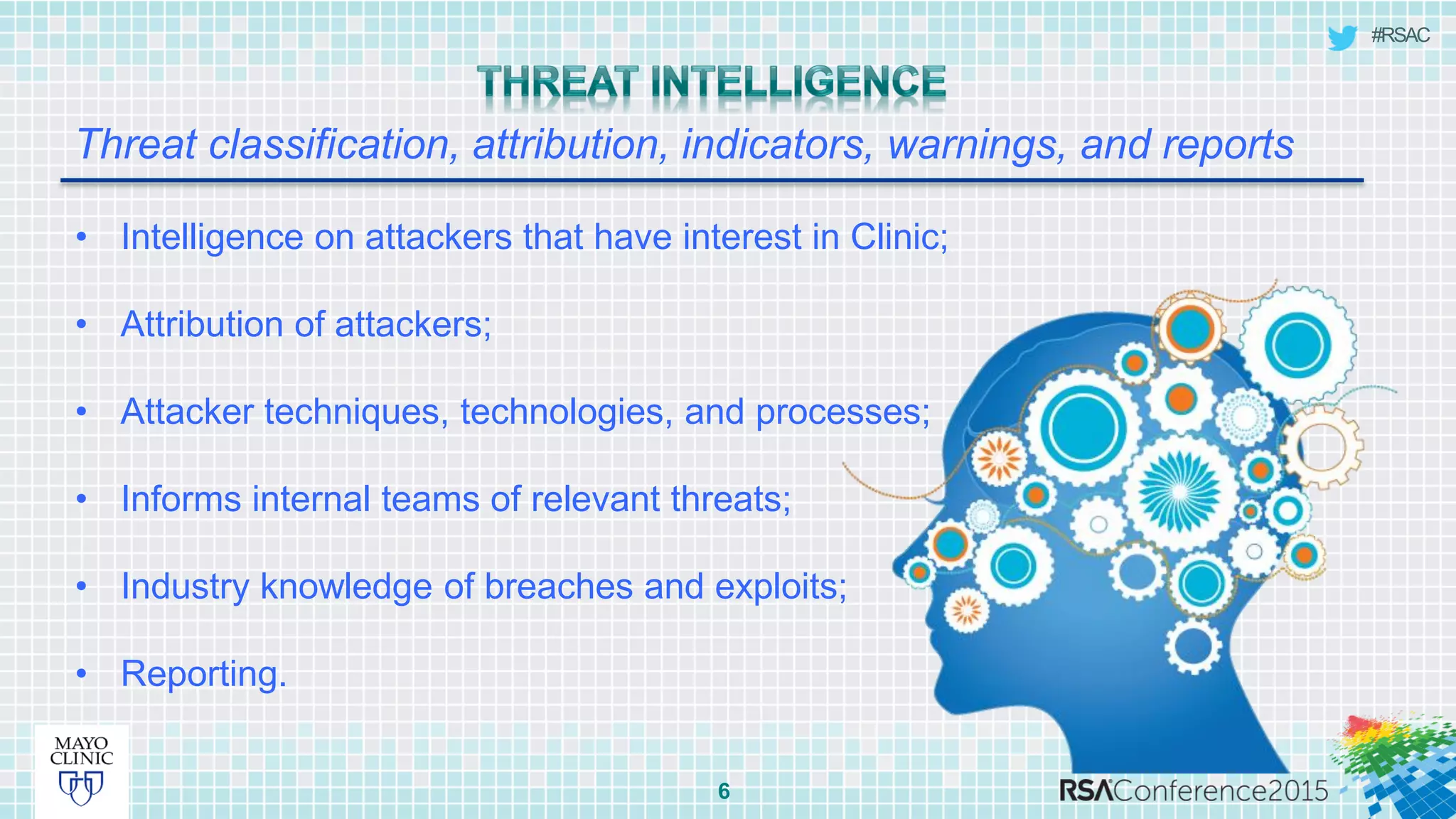 #RSAC

THREAT INTELLIGENCE

Threat classification, attribution, indicators, warnings, and reports

• Intelligence on attackers that have interest in Clinic;

• Attribution of attackers;

• Attacker techniques, technologies, and processes;

• Informs internal teams of relevant threats;

• Industry knowledge of breaches and exploits;

• Reporting.

MAYO CLINIC

6

RSAConference2015